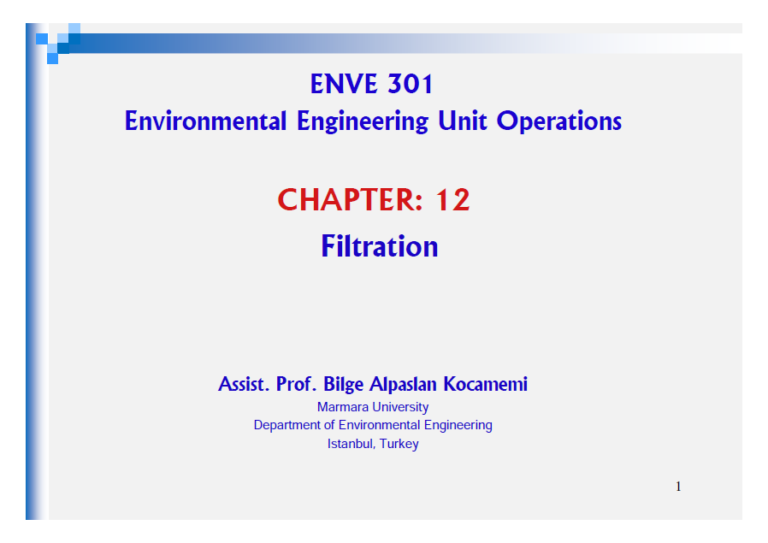 ENVE 301
Environmental Engineering Unit Operations

CHAPTER: 12
Filtration

Assist. Prof. Bilge Alpaslan Kocamemi
Marmara University
Department of Environmental Engineering
Istanbul, Turkey

1